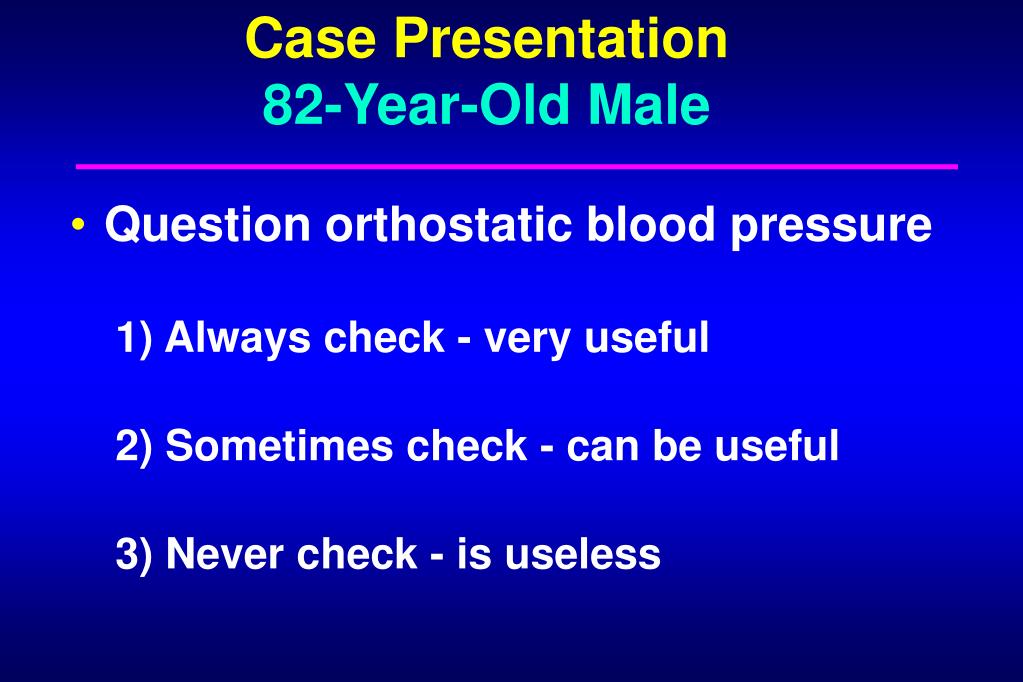 Case Presentation
82-Year-Old Male

• Question orthostatic blood pressure

1) Always check - very useful

2) Sometimes check - can be useful

3) Never check - is useless